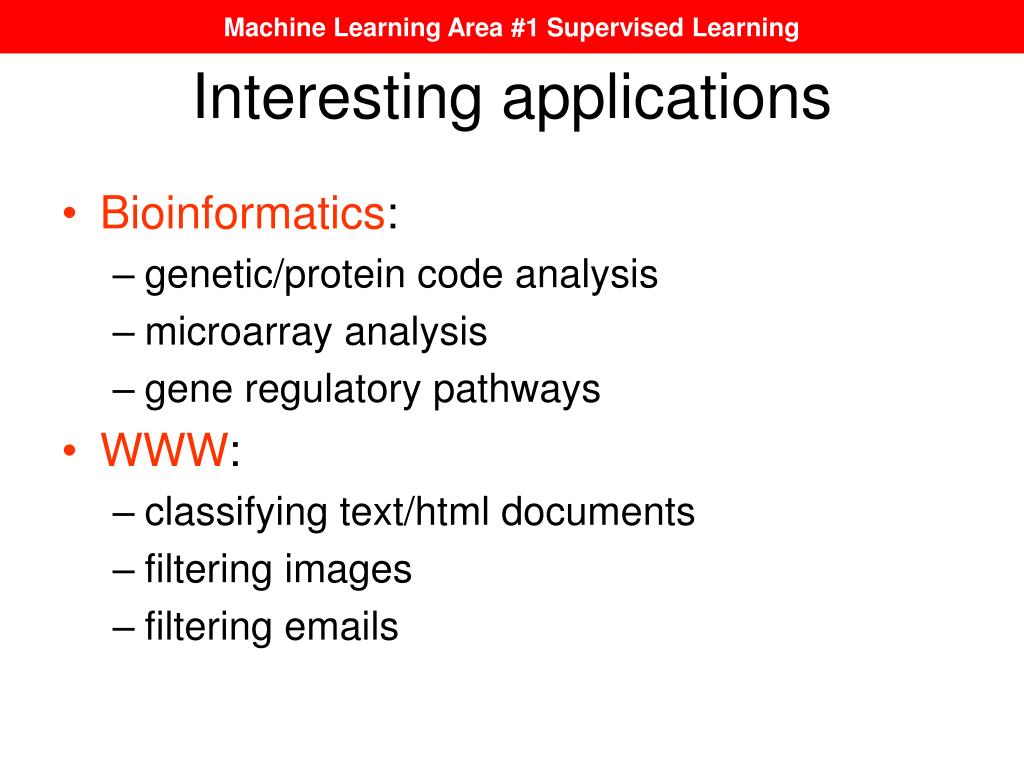 Machine Learning Area #1 Supervised Learning

Interesting applications

• Bioinformatics:
– genetic/protein code analysis
– microarray analysis
– gene regulatory pathways
• WWW:
– classifying text/html documents
– filtering images
– filtering emails